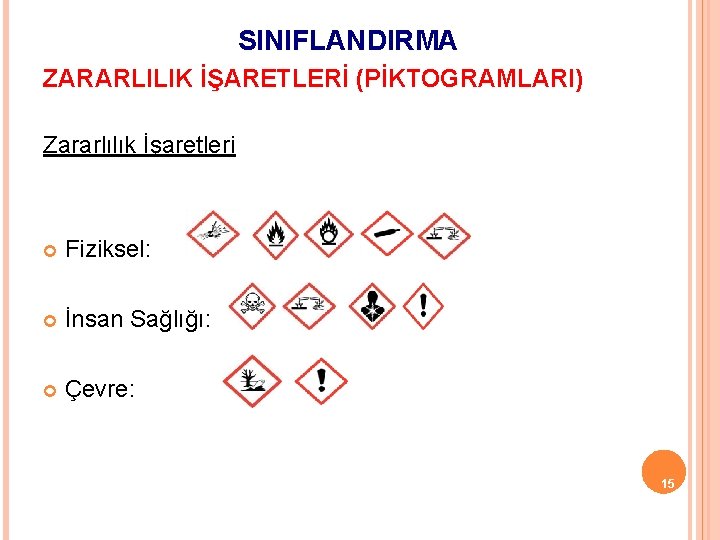 SINIFLANDIRMA

ZARARLILIK İŞARETLERİ (PİKTOGRAMLARI)

Zararlılık İşaretleri

Fiziksel:

İnsan Sağlığı:

Çevre:

15